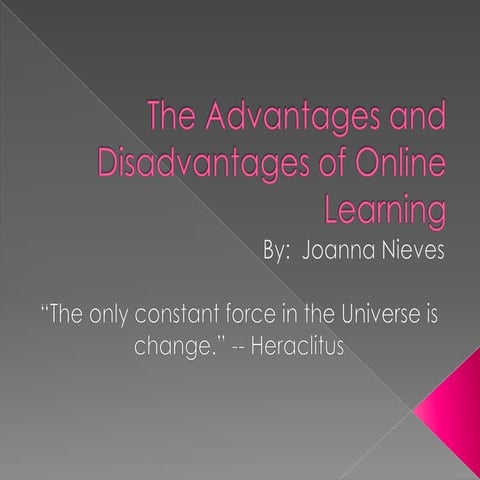 The Advantages and Disadvantages of Online Learning

By: Joanna Nieves

"The only constant force in the Universe is change." -- Heraclitus